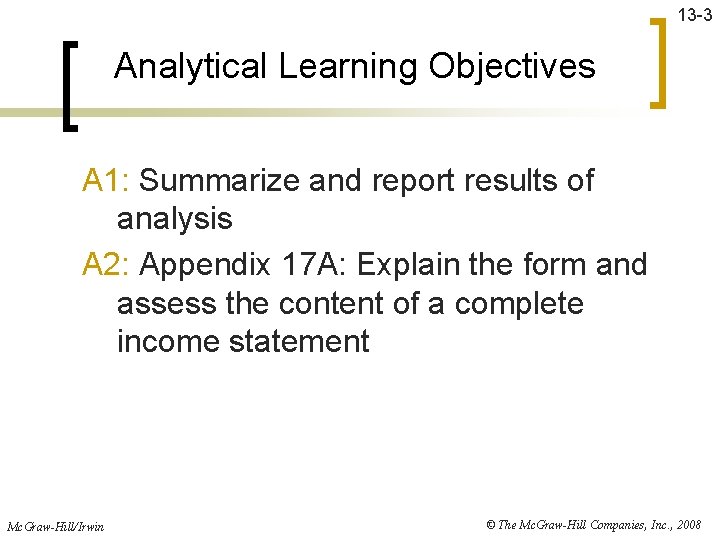 13-3

Analytical Learning Objectives

A1: Summarize and report results of analysis

A2: Appendix 17A: Explain the form and assess the content of a complete income statement

McGraw-Hill/Irwin

© The McGraw-Hill Companies, Inc., 2008